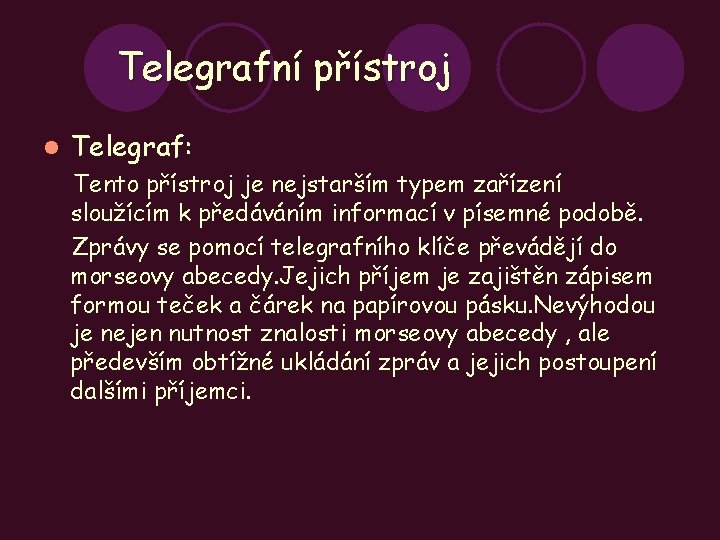 Telegrafní přístroj

Telegraf:

Tento přístroj je nejstarším typem zařízení sloužícím k předáváním informací v písemné podobě.

Zprávy se pomocí telegrafního klíče převádějí do morseovy abecedy.Jejich příjem je zajištěn zápisem formou teček a čárek na papírovou pásku.Nevýhodou je nejen nutnost znalosti morseovy abecedy , ale především obtížné ukládání zpráv a jejich postoupení dalšími příjemci.